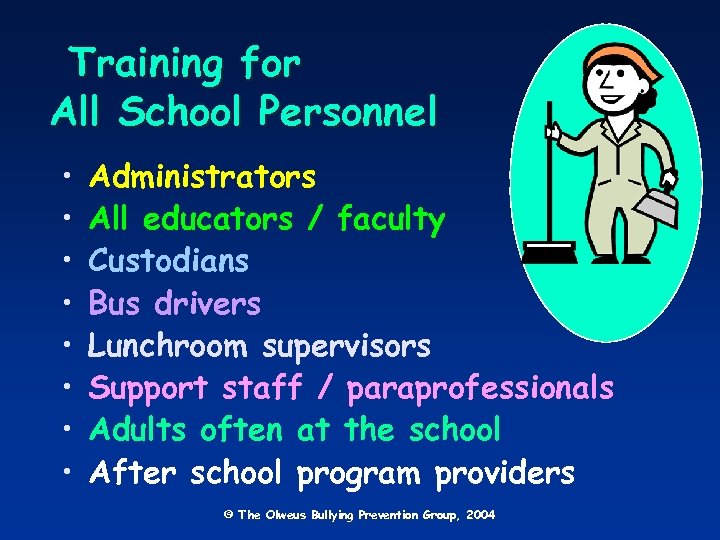 Training for
All School Personnel

• Administrators
• All educators / faculty
• Custodians
• Bus drivers
• Lunchroom supervisors
• Support staff / paraprofessionals
• Adults often at the school
• After school program providers

© The Olweus Bullying Prevention Group, 2004